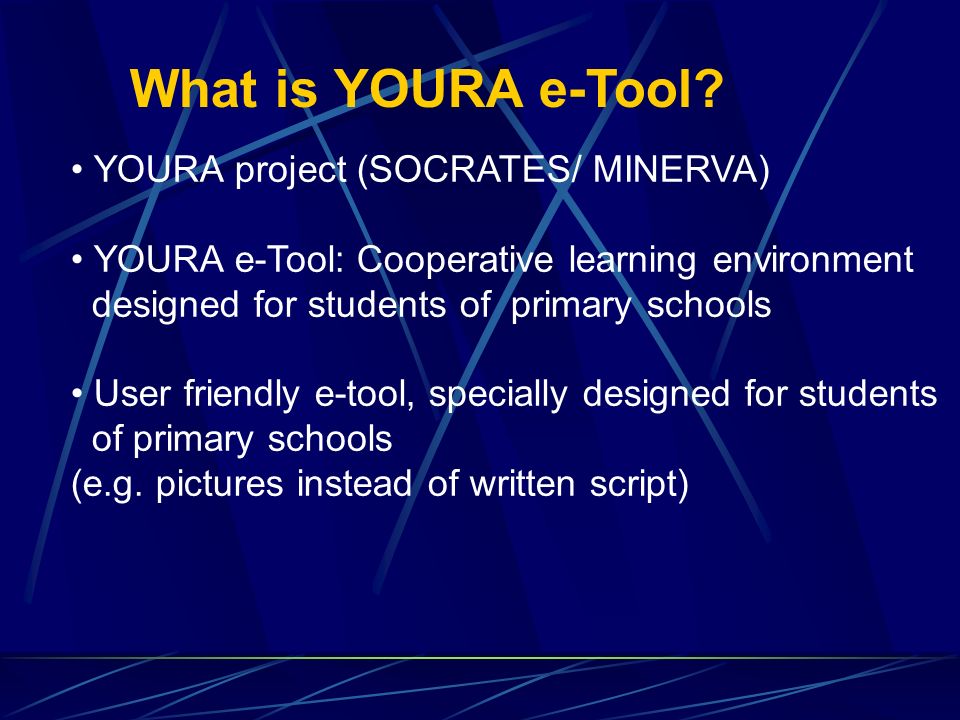 What is YOURA e-Tool?

• YOURA project (SOCRATES/ MINERVA)

• YOURA e-Tool: Cooperative learning environment designed for students of primary schools

• User friendly e-tool, specially designed for students of primary schools
(e.g. pictures instead of written script)